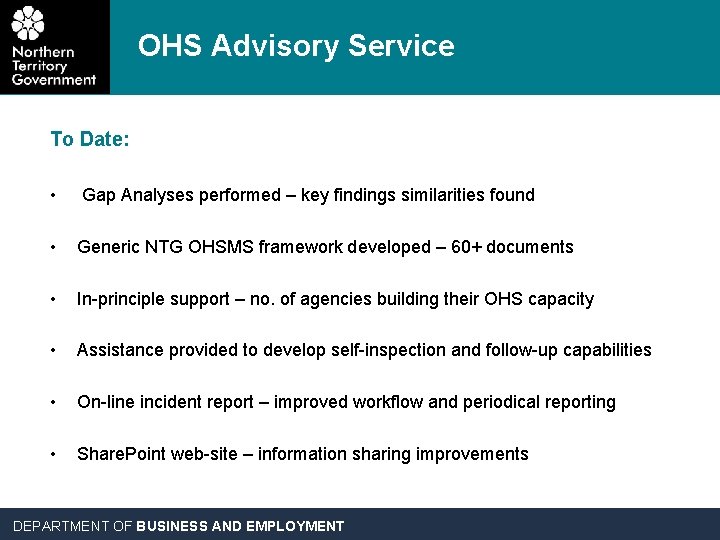 Northern Territory Government

OHS Advisory Service

To Date:

• Gap Analyses performed – key findings similarities found

• Generic NTG OHSMS framework developed – 60+ documents

• In-principle support – no. of agencies building their OHS capacity

• Assistance provided to develop self-inspection and follow-up capabilities

• On-line incident report – improved workflow and periodical reporting

• SharePoint web-site – information sharing improvements

DEPARTMENT OF BUSINESS AND EMPLOYMENT